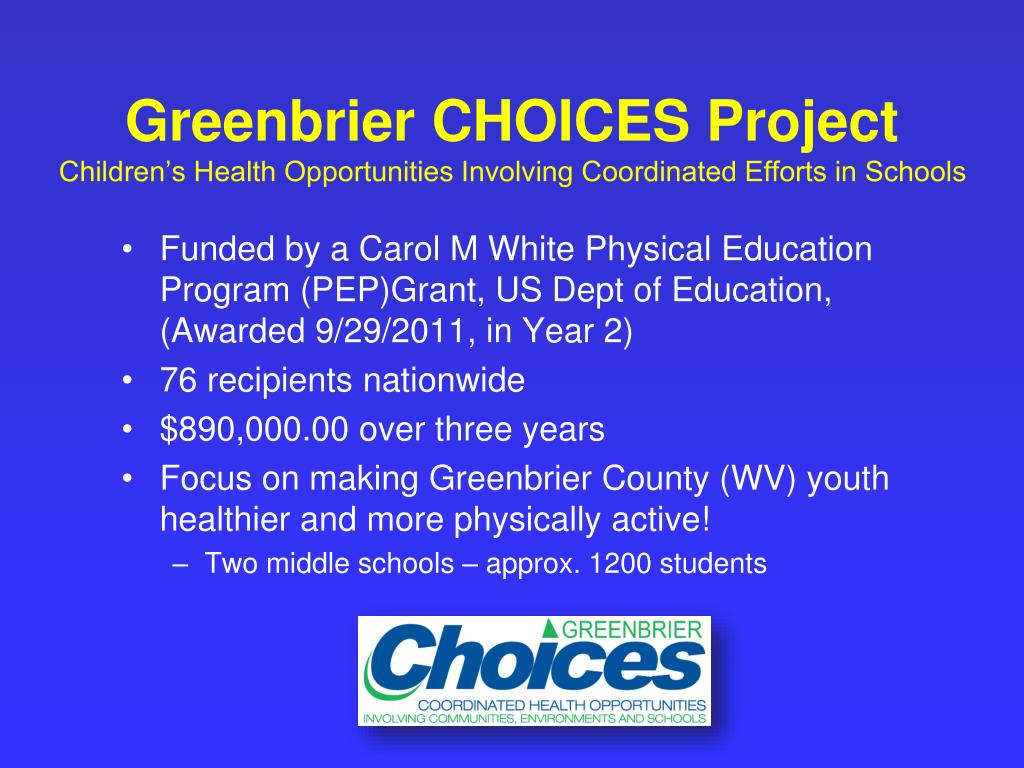 Greenbrier CHOICES Project
Children's Health Opportunities Involving Coordinated Efforts in Schools

• Funded by a Carol M White Physical Education Program (PEP)Grant, US Dept of Education, (Awarded 9/29/2011, in Year 2)
• 76 recipients nationwide
• $890,000.00 over three years
• Focus on making Greenbrier County (WV) youth healthier and more physically active!
– Two middle schools – approx. 1200 students

GREENBRIER
Choices
COORDINATED HEALTH OPPORTUNITIES
INVOLVING COMMUNITIES, ENVIRONMENTS AND SCHOOLS